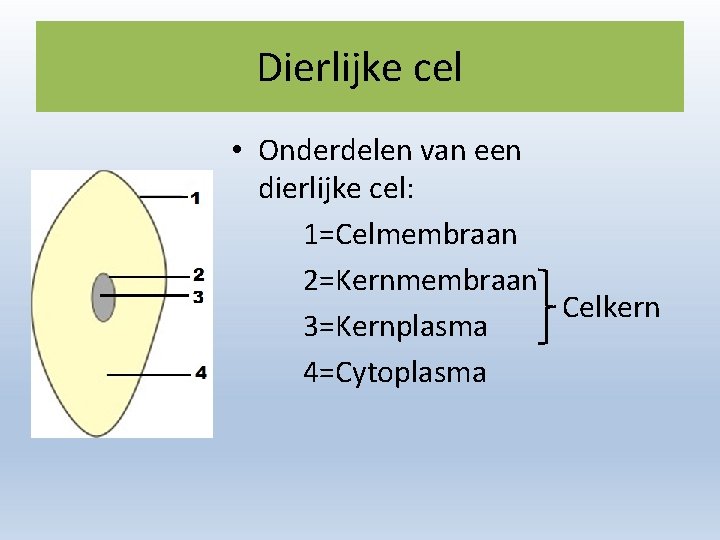 Dierlijke cel

1
2
3
4

• Onderdelen van een dierlijke cel:

1=Celmembraan

2=Kernmembraan

3=Kernplasma

4=Cytoplasma

Celkern